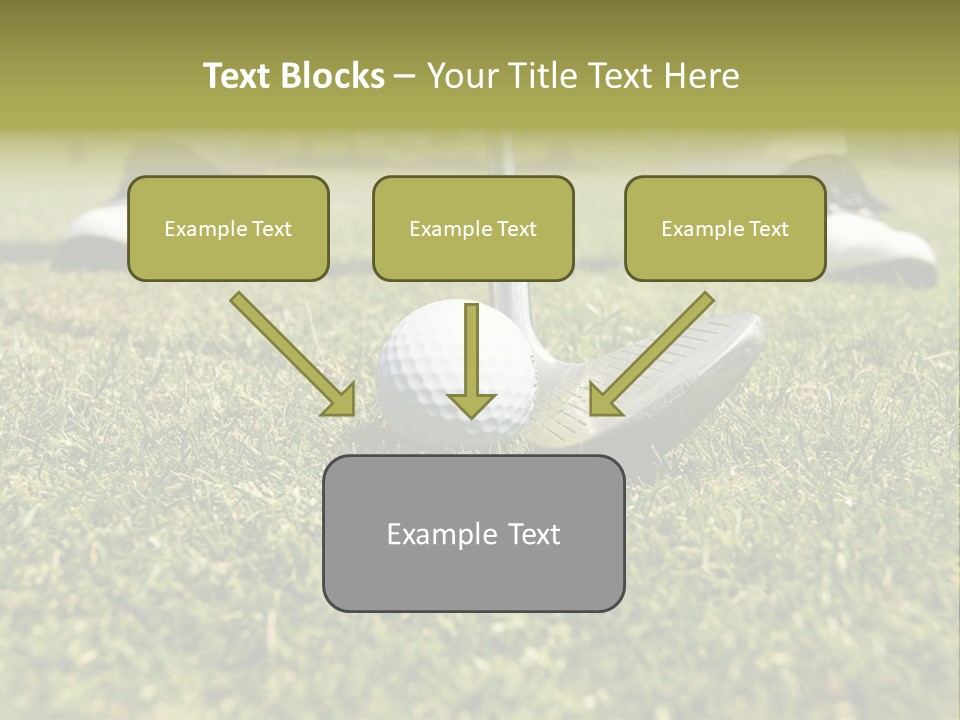 Text Blocks – Your Title Text Here

Example Text

Example Text

Example Text

Example Text